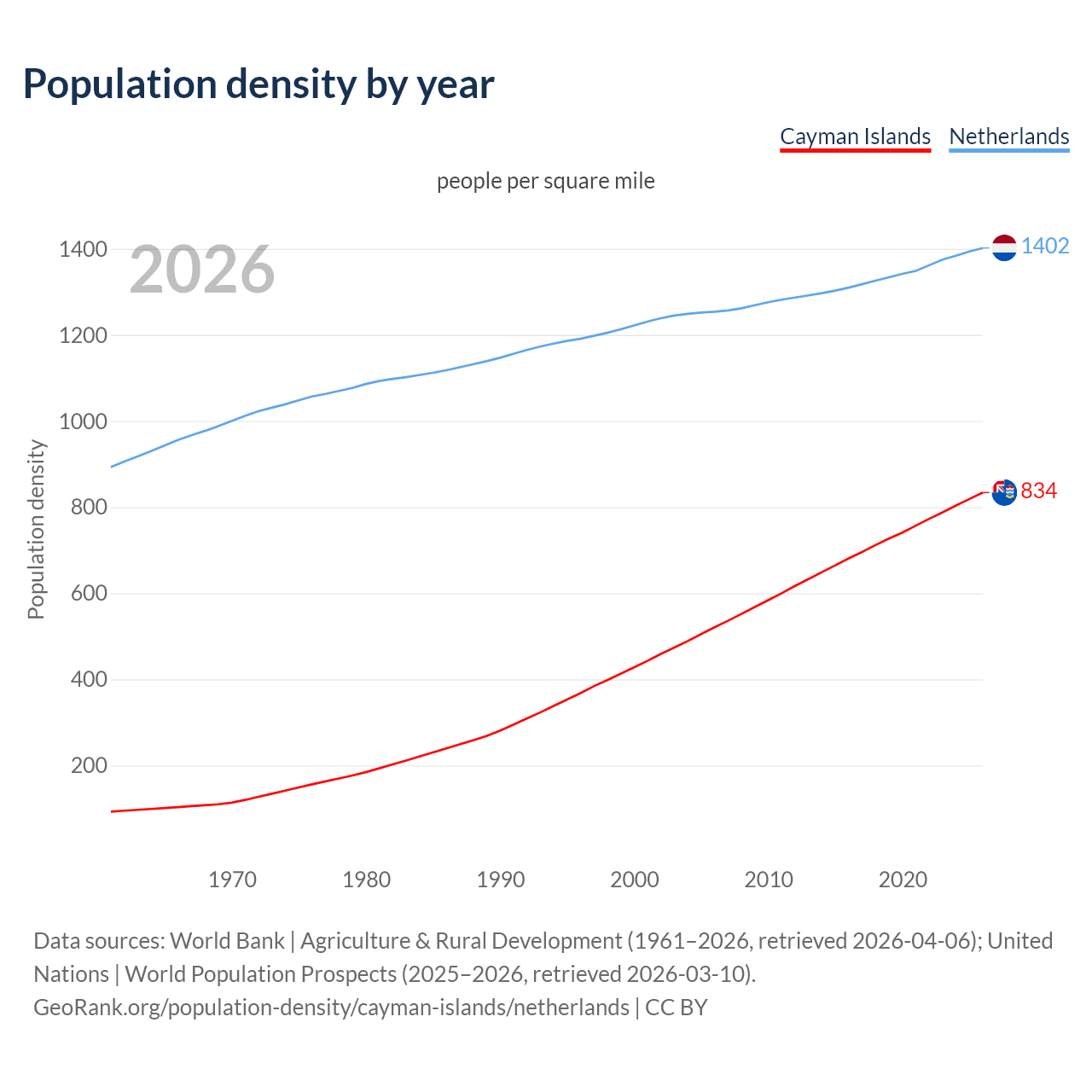 Population density by year

Cayman Islands Netherlands

people per square mile

2026

Population density

1400
1200
1000
800
600
400
200

1402
834

1970 1980 1990 2000 2010 2020

Data sources: World Bank | Agriculture & Rural Development (1961–2026, retrieved 2026-04-06); United Nations | World Population Prospects (2025–2026, retrieved 2026-03-10).
GeoRank.org/population-density/cayman-islands/netherlands | CC BY